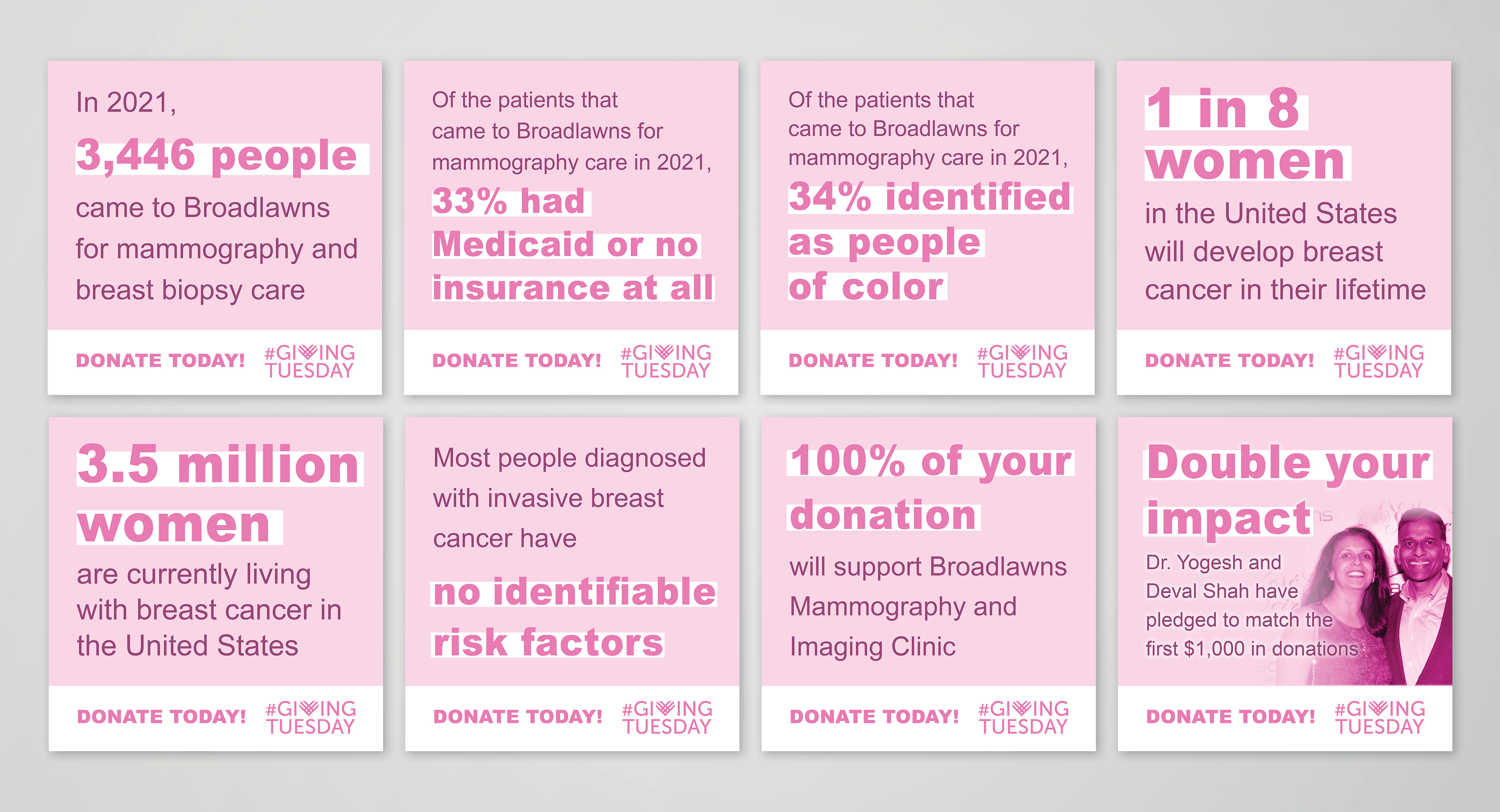 In 2021,
3,446 people
came to Broadlawns for mammography and breast biopsy care

DONATE TODAY! #GIVING TUESDAY

Of the patients that came to Broadlawns for mammography care in 2021,
33% had Medicaid or no insurance at all

DONATE TODAY! #GIVING TUESDAY

Of the patients that came to Broadlawns for mammography care in 2021,
34% identified as people of color

DONATE TODAY! #GIVING TUESDAY

1 in 8 women
in the United States will develop breast cancer in their lifetime

DONATE TODAY! #GIVING TUESDAY

3.5 million women
are currently living with breast cancer in the United States

DONATE TODAY! #GIVING TUESDAY

Most people diagnosed with invasive breast cancer have
no identifiable risk factors

DONATE TODAY! #GIVING TUESDAY

100% of your donation
will support Broadlawns Mammography and Imaging Clinic

DONATE TODAY! #GIVING TUESDAY

Double your impact
Dr. Yogesh and Deval Shah have pledged to match the first $1,000 in donations

DONATE TODAY! #GIVING TUESDAY